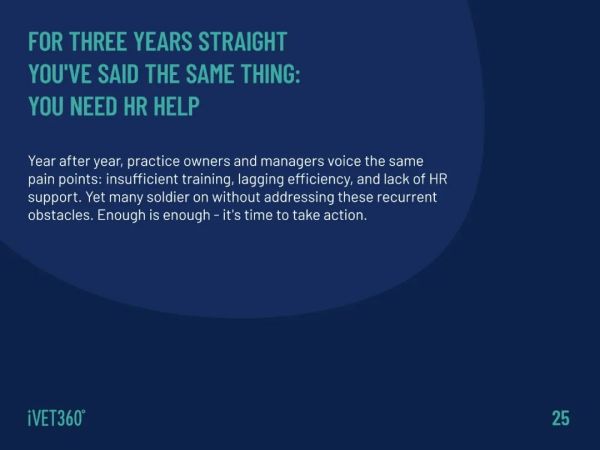 FOR THREE YEARS STRAIGHT YOU'VE SAID THE SAME THING: YOU NEED HR HELP

Year after year, practice owners and managers voice the same pain points: insufficient training, lagging efficiency, and lack of HR support. Yet many soldier on without addressing these recurrent obstacles. Enough is enough - it's time to take action.

iVET360°

25